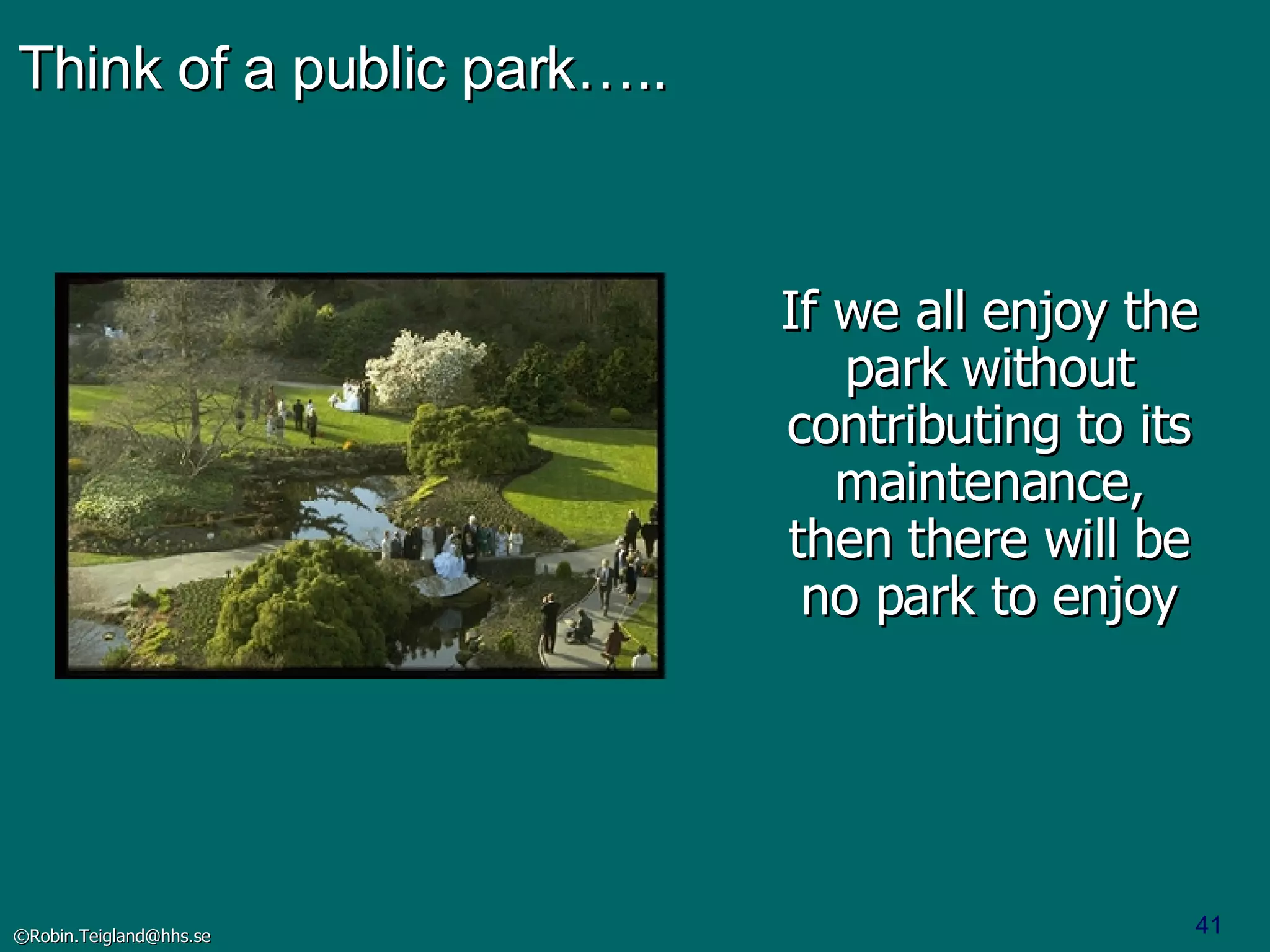 Think of a public park…..

If we all enjoy the park without contributing to its maintenance, then there will be no park to enjoy

©Robin.Teigland@hhs.se

41